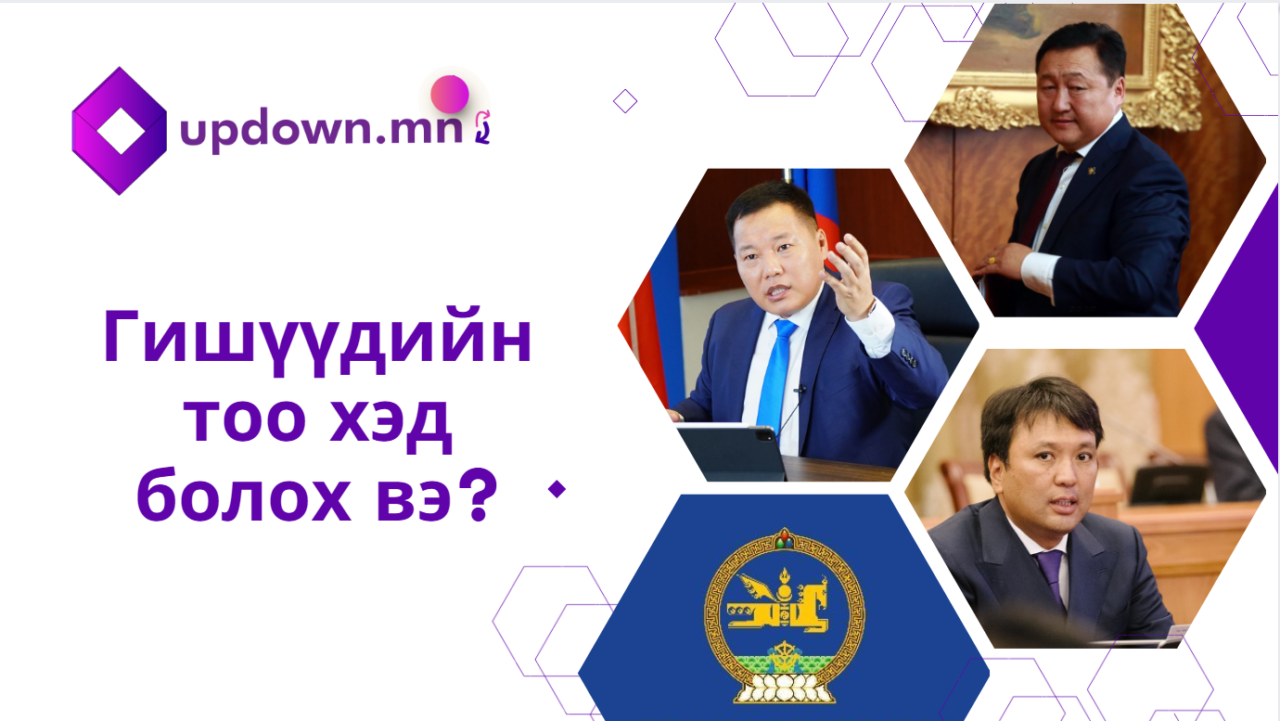 updown.mn

Гишүүдийн тоо хэд болох вэ?